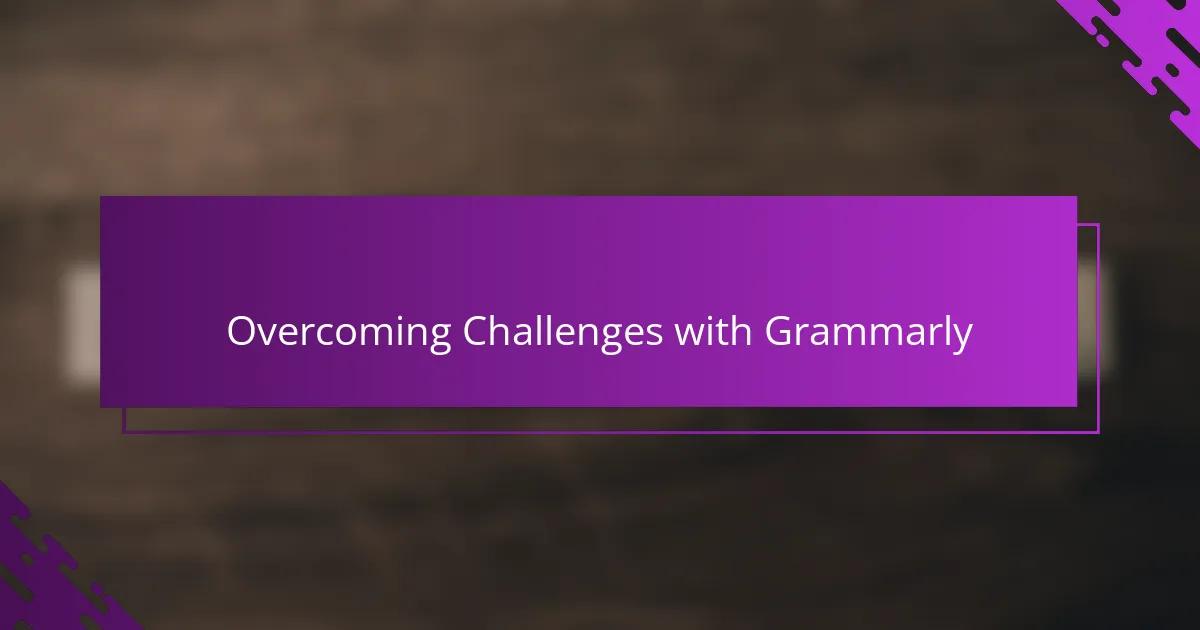 Overcoming Challenges with Grammarly